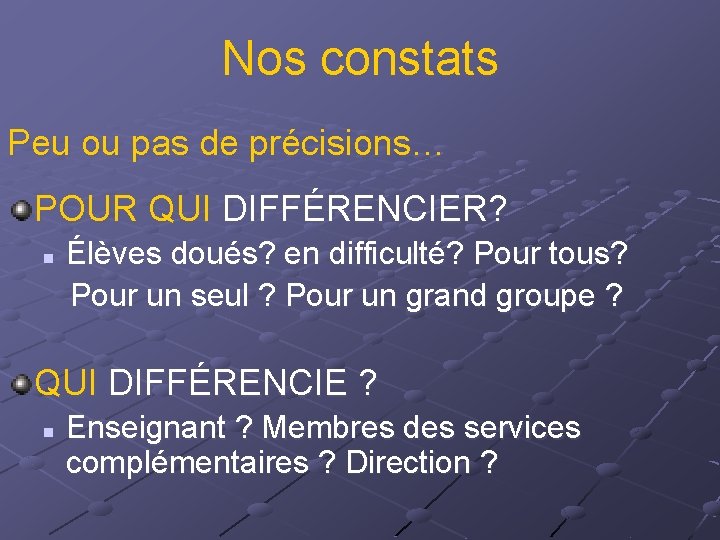 Nos constats

Peu ou pas de précisions…

POUR QUI DIFFÉRENCIER?

Élèves doués? en difficulté? Pour tous? Pour un seul ? Pour un grand groupe ?

QUI DIFFÉRENCIE ?

Enseignant ? Membres des services complémentaires ? Direction ?